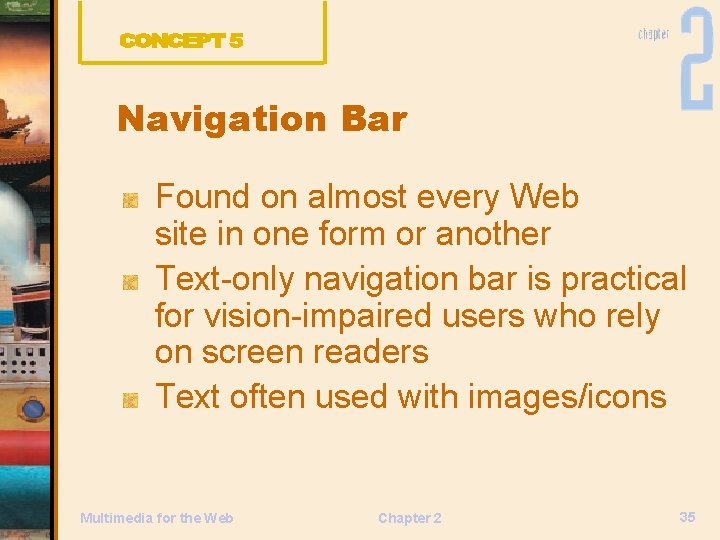 CONCEPT 5

chapter 2

Navigation Bar

Found on almost every Web site in one form or another

Text-only navigation bar is practical for vision-impaired users who rely on screen readers

Text often used with images/icons

Multimedia for the Web

Chapter 2

35